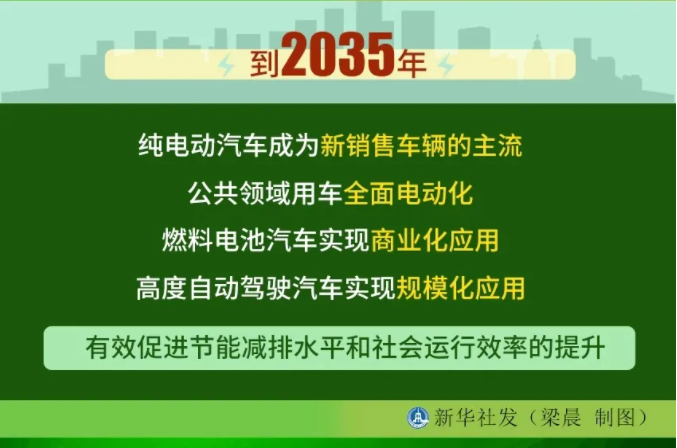 到2035年

纯电动汽车成为新销售车辆的主流

公共领域用车全面电动化

燃料电池汽车实现商业化应用

高度自动驾驶汽车实现规模化应用

有效促进节能减排水平和社会运行效率的提升

新华社发（梁晨 制图）